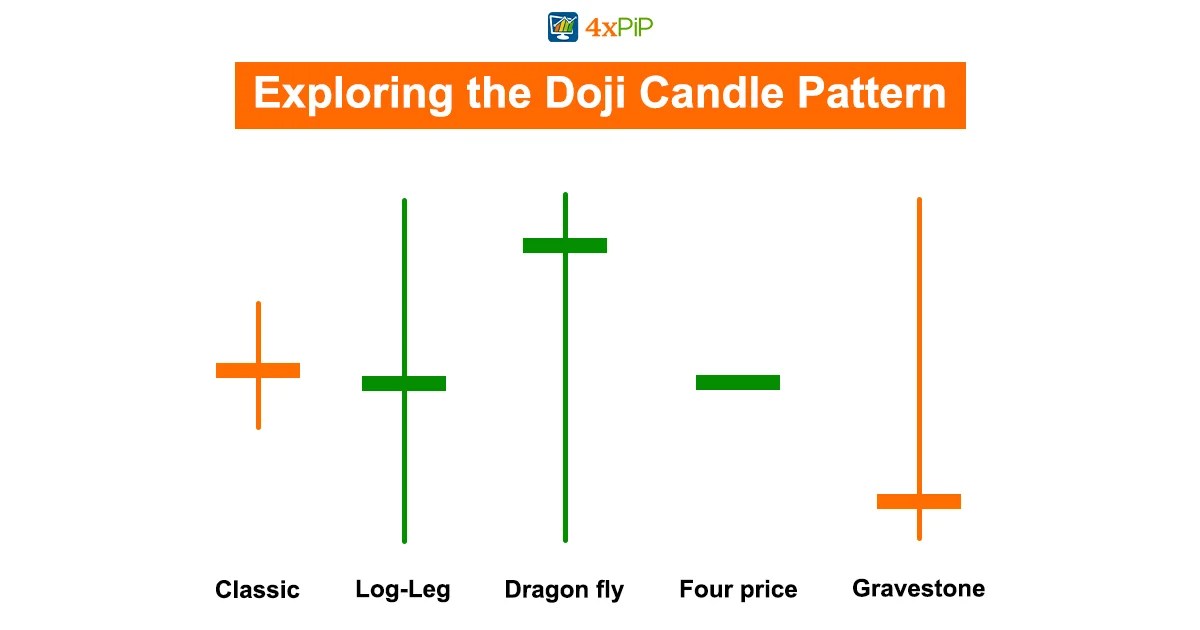 4xPiP

Exploring the Doji Candle Pattern

Classic

Log-Leg

Dragon fly

Four price

Gravestone